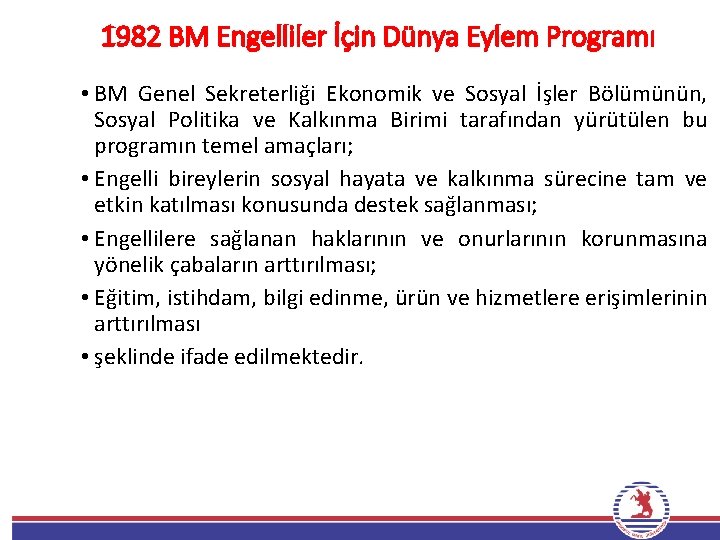 1982 BM Engelliler İçin Dünya Eylem Programı

• BM Genel Sekreterliği Ekonomik ve Sosyal İşler Bölümünün, Sosyal Politika ve Kalkınma Birimi tarafından yürütülen bu programın temel amaçları;

• Engelli bireylerin sosyal hayata ve kalkınma sürecine tam ve etkin katılması konusunda destek sağlanması;

• Engellilere sağlanan haklarının ve onurlarının korunmasına yönelik çabaların arttırılması;

• Eğitim, istihdam, bilgi edinme, ürün ve hizmetlere erişimlerinin arttırılması

• şeklinde ifade edilmektedir.